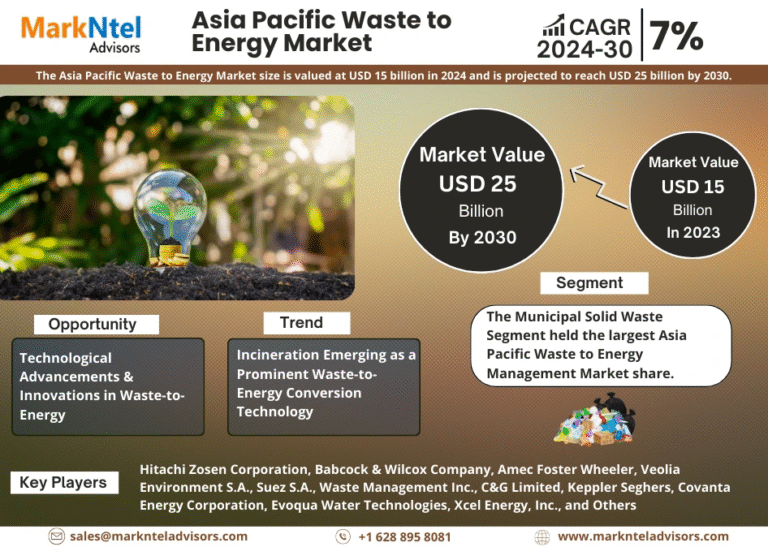 MarkNtel Advisors

Asia Pacific Waste to Energy Market

CAGR 2024-30

7%

The Asia Pacific Waste to Energy Market size is valued at USD 15 billion in 2024 and is projected to reach USD 25 billion by 2030.

Market Value USD 25 Billion By 2030

Market Value USD 15 Billion In 2023

Segment

The Municipal Solid Waste Segment held the largest Asia Pacific Waste to Energy Management Market share.

Opportunity

Technological Advancements & Innovations in Waste-to-Energy

Trend

Incineration Emerging as a Prominent Waste-to-Energy Conversion Technology

Key Players

Hitachi Zosen Corporation, Babcock & Wilcox Company, Amec Foster Wheeler, Veolia Environment S.A., Suez S.A., Waste Management Inc., C&G Limited, Keppler Seghers, Covanta Energy Corporation, Evoqua Water Technologies, Xcel Energy, Inc., and Others

sales@marknteladvisors.com

+1 628 895 8081

www.marknteladvisors.com